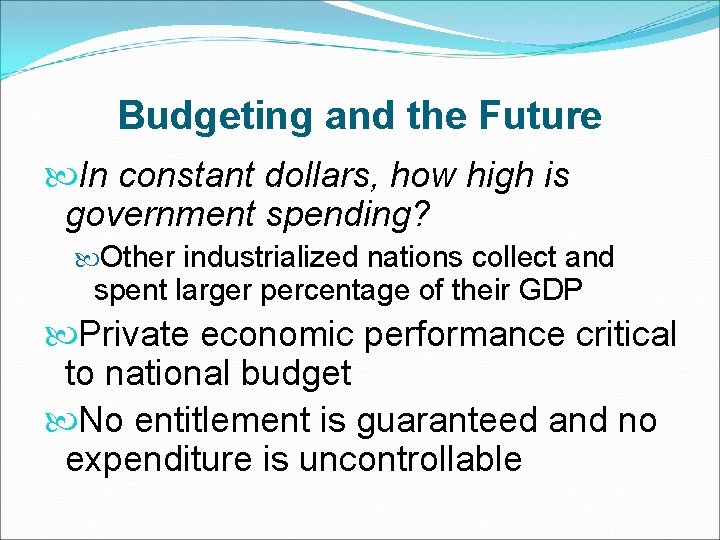 Budgeting and the Future

In constant dollars, how high is government spending?

Other industrialized nations collect and spent larger percentage of their GDP

Private economic performance critical to national budget

No entitlement is guaranteed and no expenditure is uncontrollable